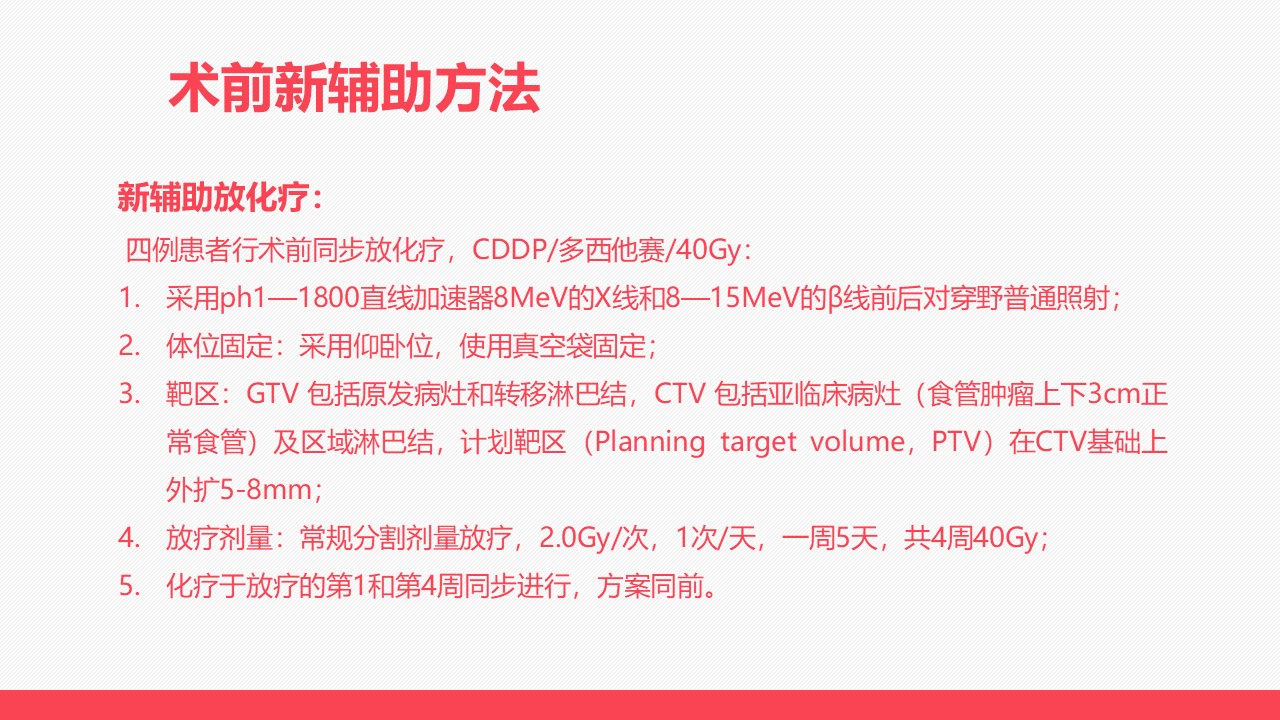 术前新辅助方法

新辅助放化疗：

四例患者行术前同步放化疗，CDDP/多西他赛/40Gy：

1. 采用ph1—1800直线加速器8MeV的X线和8—15MeV的β线前后对穿野普通照射；
2. 体位固定：采用仰卧位，使用真空袋固定；
3. 靶区：GTV 包括原发病灶和转移淋巴结，CTV 包括亚临床病灶（食管肿瘤上下3cm正常食管）及区域淋巴结，计划靶区（Planning target volume，PTV）在CTV基础上外扩5-8mm；
4. 放疗剂量：常规分割剂量放疗，2.0Gy/次，1次/天，一周5天，共4周40Gy；
5. 化疗于放疗的第1和第4周同步进行，方案同前。